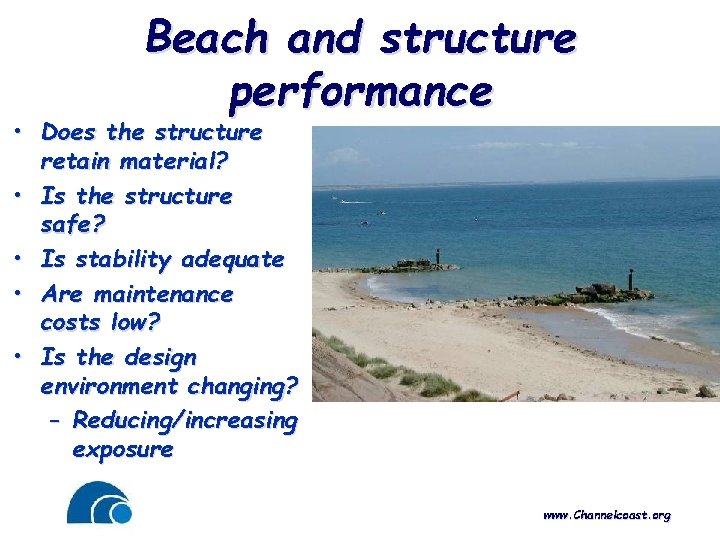 Beach and structure performance

• Does the structure retain material?
• Is the structure safe?
• Is stability adequate
• Are maintenance costs low?
• Is the design environment changing?
– Reducing/increasing exposure

www.Channelcoast.org